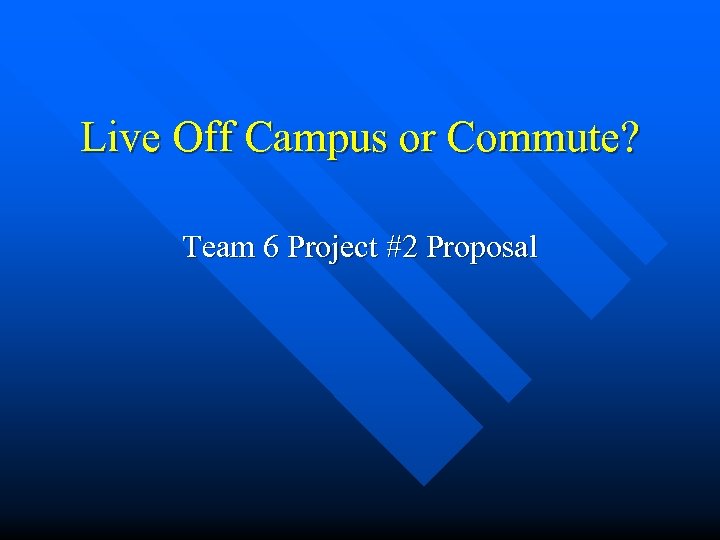 Live Off Campus or Commute?

Team 6 Project #2 Proposal